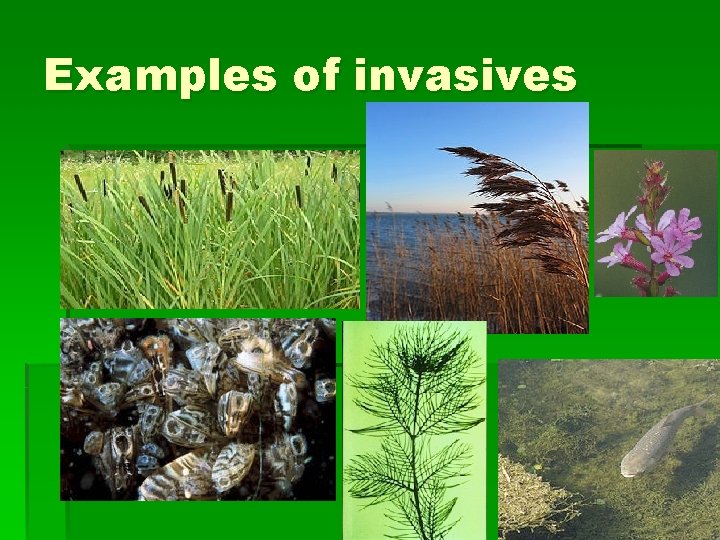 Examples of invasives